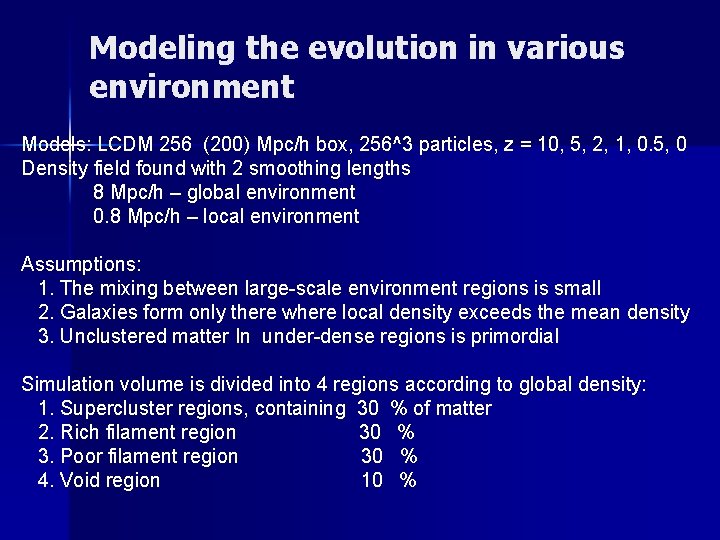 Modeling the evolution in various environment

Models: LCDM 256 (200) Mpc/h box, 256^3 particles, z = 10, 5, 2, 1, 0.5, 0
Density field found with 2 smoothing lengths
8 Mpc/h – global environment
0.8 Mpc/h – local environment

Assumptions:
1. The mixing between large-scale environment regions is small
2. Galaxies form only there where local density exceeds the mean density
3. Unclustered matter In under-dense regions is primordial

Simulation volume is divided into 4 regions according to global density:
1. Supercluster regions, containing 30 % of matter
2. Rich filament region 30 %
3. Poor filament region 30 %
4. Void region 10 %